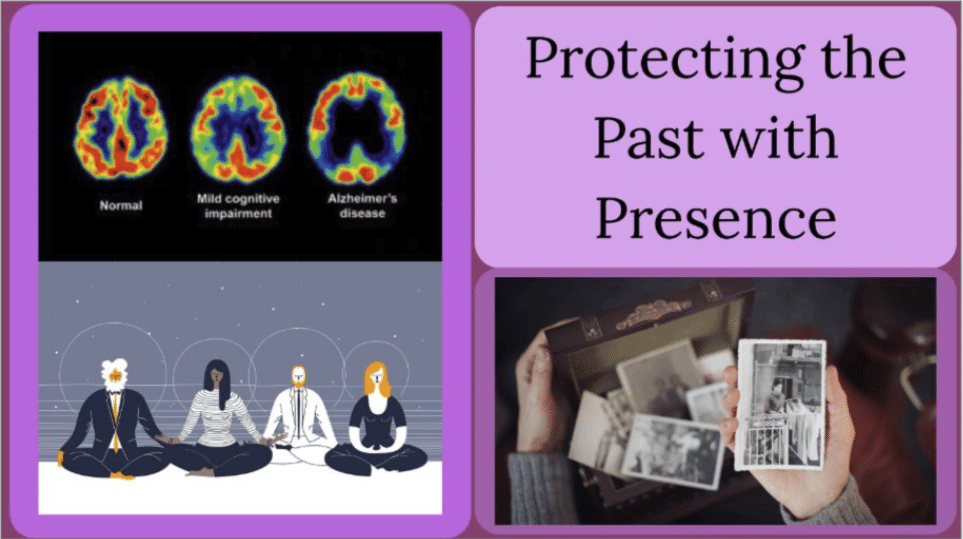 Normal

Mild cognitive impairment

Alzheimer's disease

Protecting the Past with Presence